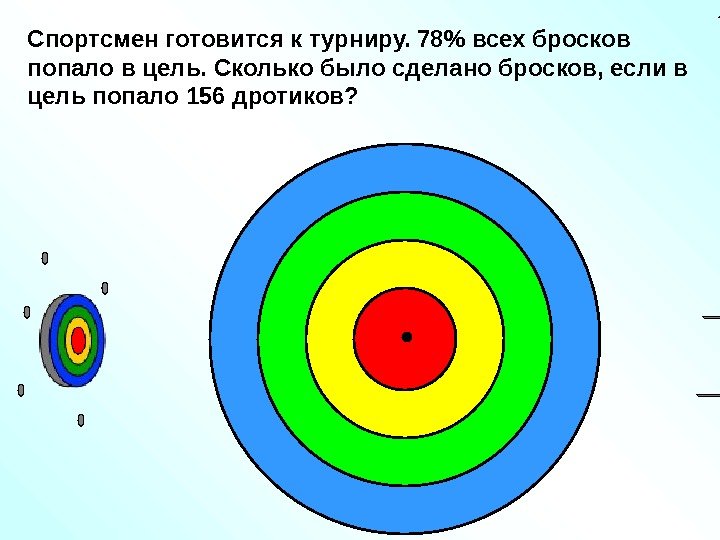 Спортсмен готовится к турниру. 78% всех бросков попало в цель. Сколько было сделано бросков, если в цель попало 156 дротиков?